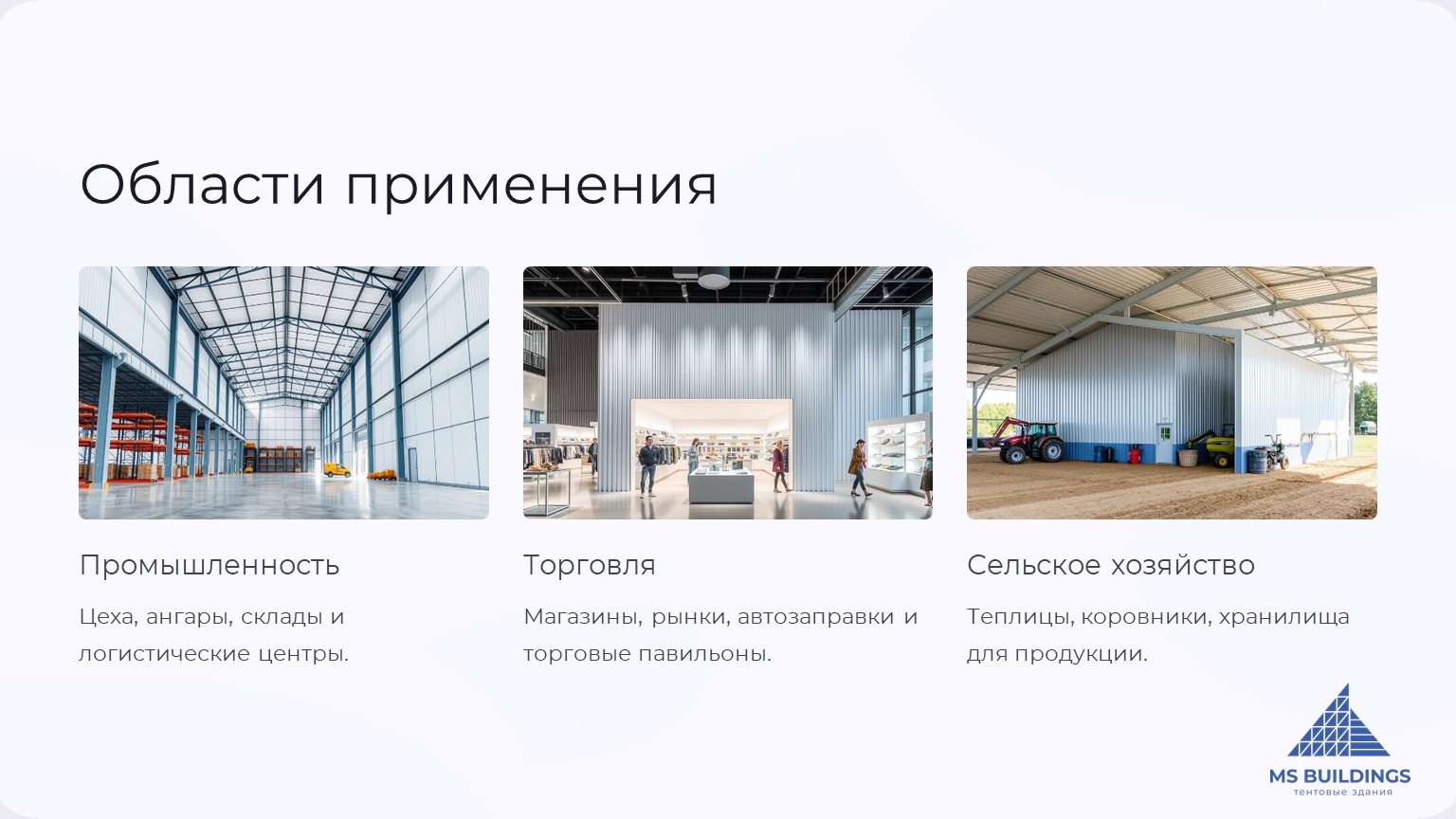 Области применения

Промышленность

Цеха, ангары, склады и логистические центры.

Торговля

Магазины, рынки, автозаправки и торговые павильоны.

Сельское хозяйство

Теплицы, коровники, хранилища для продукции.

MS BUILDINGS
тентовые здания